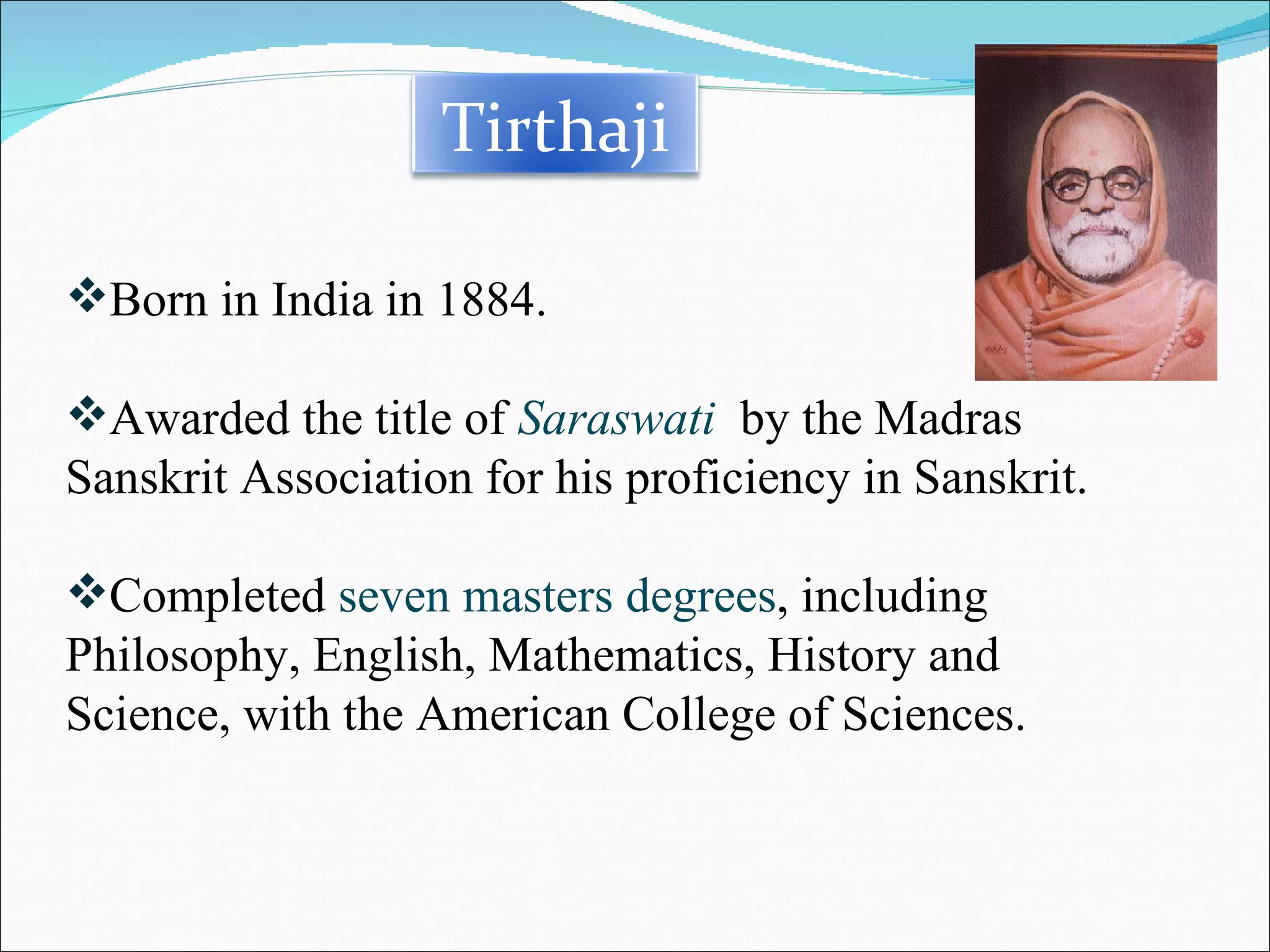 Tirthaji

❖Born in India in 1884.

❖Awarded the title of Saraswati by the Madras Sanskrit Association for his proficiency in Sanskrit.

❖Completed seven masters degrees, including Philosophy, English, Mathematics, History and Science, with the American College of Sciences.